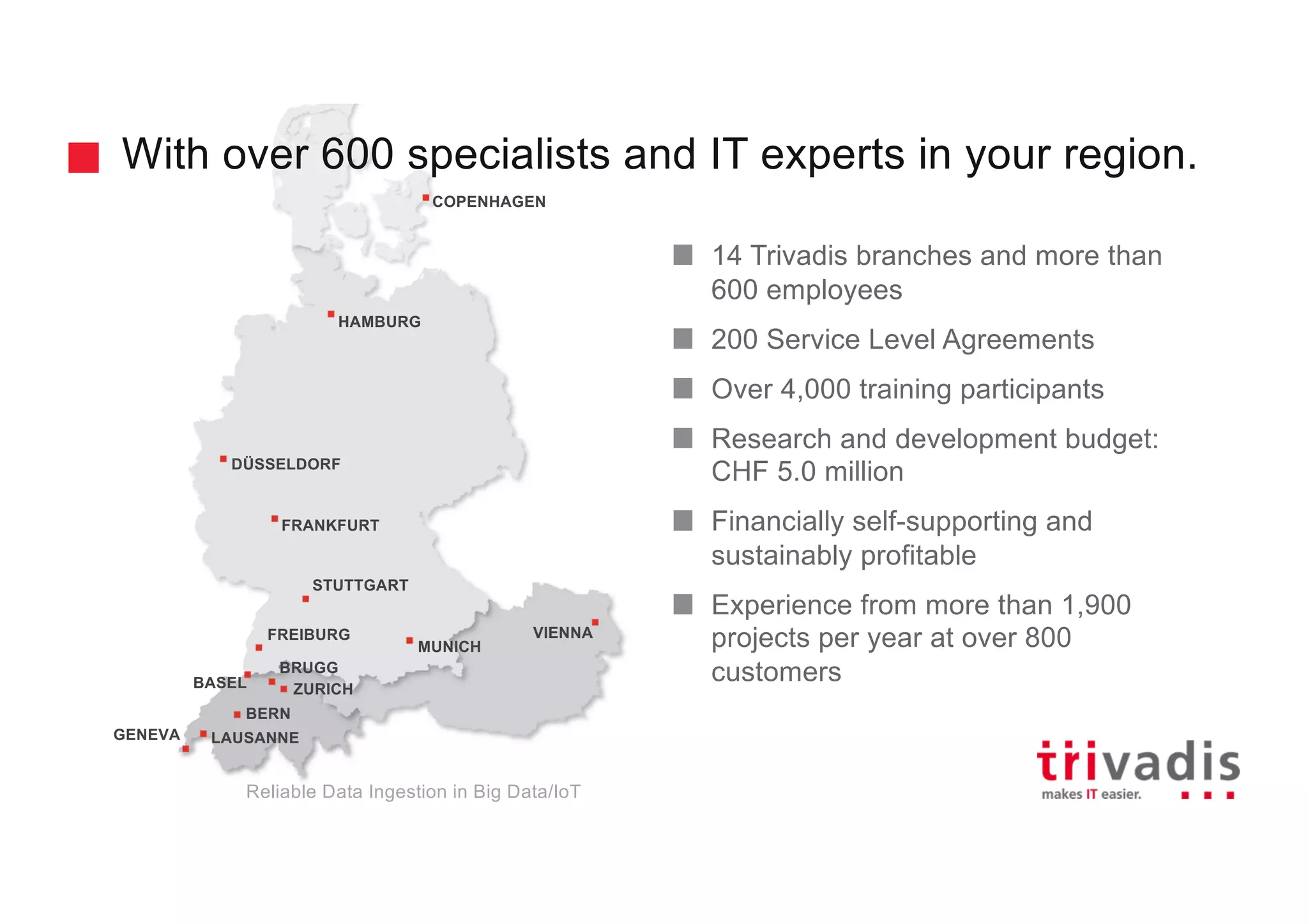 With over 600 specialists and IT experts in your region.

COPENHAGEN

HAMBURG

DÜSSELDORF

FRANKFURT

STUTTGART

FREIBURG

MUNICH

VIENNA

BRUGG

BASEL

ZURICH

BERN

GENEVA

LAUSANNE

14 Trivadis branches and more than 600 employees

200 Service Level Agreements

Over 4,000 training participants

Research and development budget: CHF 5.0 million

Financially self-supporting and sustainably profitable

Experience from more than 1,900 projects per year at over 800 customers

Reliable Data Ingestion in Big Data/IoT

trivadis
makes IT easier.